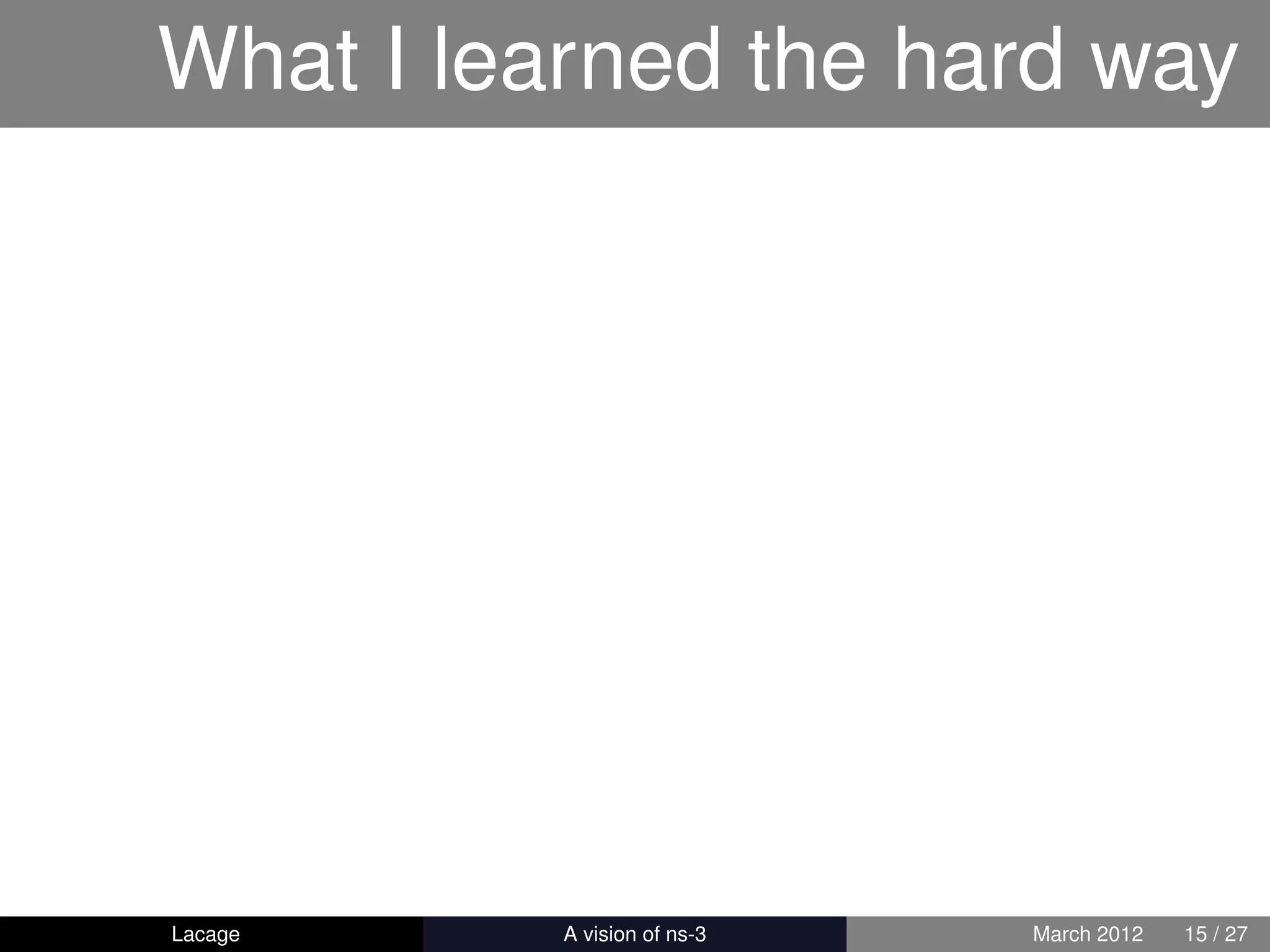 What I learned the hard way

Lacage A vision of ns-3 March 2012 15 / 27